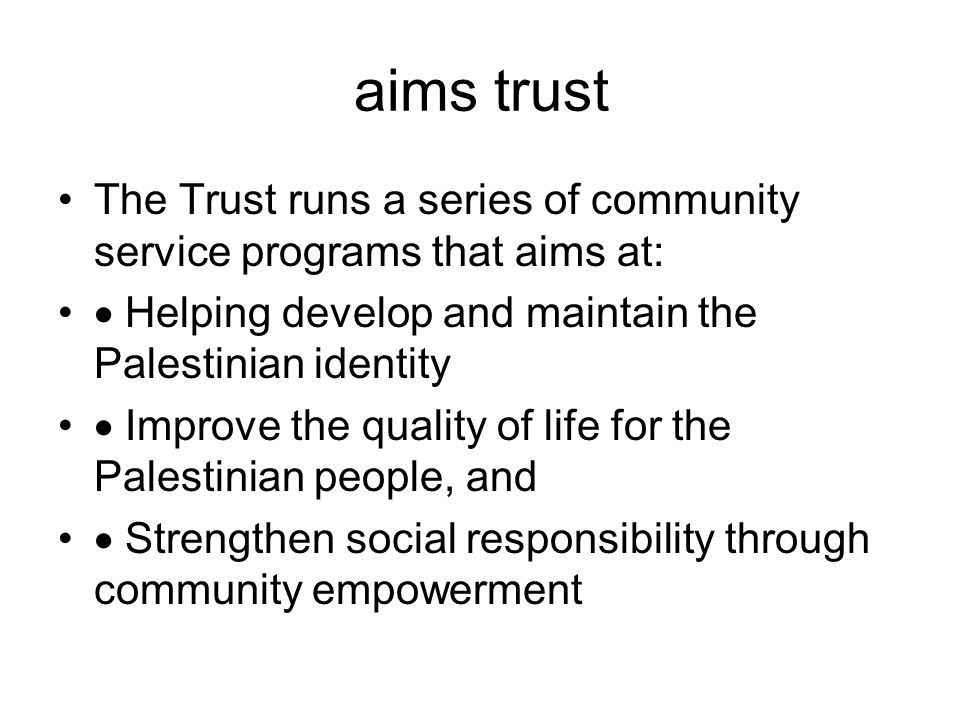 aims trust

• The Trust runs a series of community service programs that aims at:
• • Helping develop and maintain the Palestinian identity
• • Improve the quality of life for the Palestinian people, and
• • Strengthen social responsibility through community empowerment